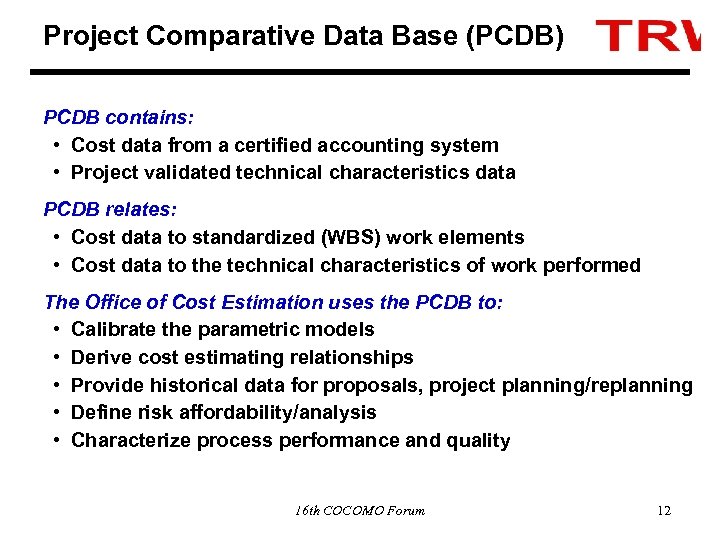 Project Comparative Data Base (PCDB)

TRW

PCDB contains:
• Cost data from a certified accounting system
• Project validated technical characteristics data

PCDB relates:
• Cost data to standardized (WBS) work elements
• Cost data to the technical characteristics of work performed

The Office of Cost Estimation uses the PCDB to:
• Calibrate the parametric models
• Derive cost estimating relationships
• Provide historical data for proposals, project planning/replanning
• Define risk affordability/analysis
• Characterize process performance and quality

16th COCOMO Forum

12